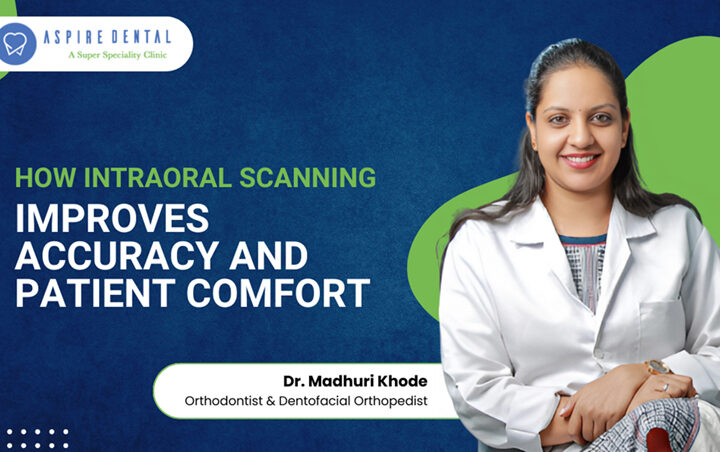 ASPIRE DENTAL
A Super Speciality Clinic

HOW INTRAORAL SCANNING
IMPROVES ACCURACY AND PATIENT COMFORT

Dr. Madhuri Khode
Orthodontist & Dentofacial Orthopedist